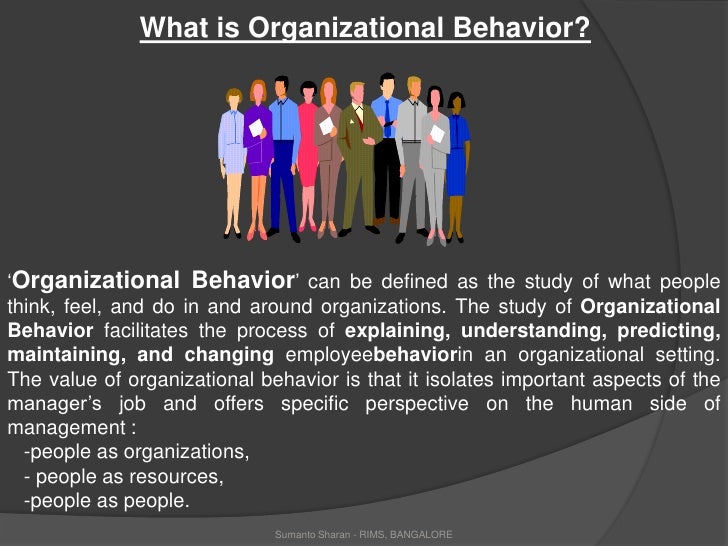 What is Organizational Behavior?

'Organizational Behavior' can be defined as the study of what people think, feel, and do in and around organizations. The study of Organizational Behavior facilitates the process of explaining, understanding, predicting, maintaining, and changing employeebehaviorin an organizational setting. The value of organizational behavior is that it isolates important aspects of the manager's job and offers specific perspective on the human side of management :
-people as organizations,
- people as resources,
-people as people.

Sumanto Sharan - RIMS, BANGALORE